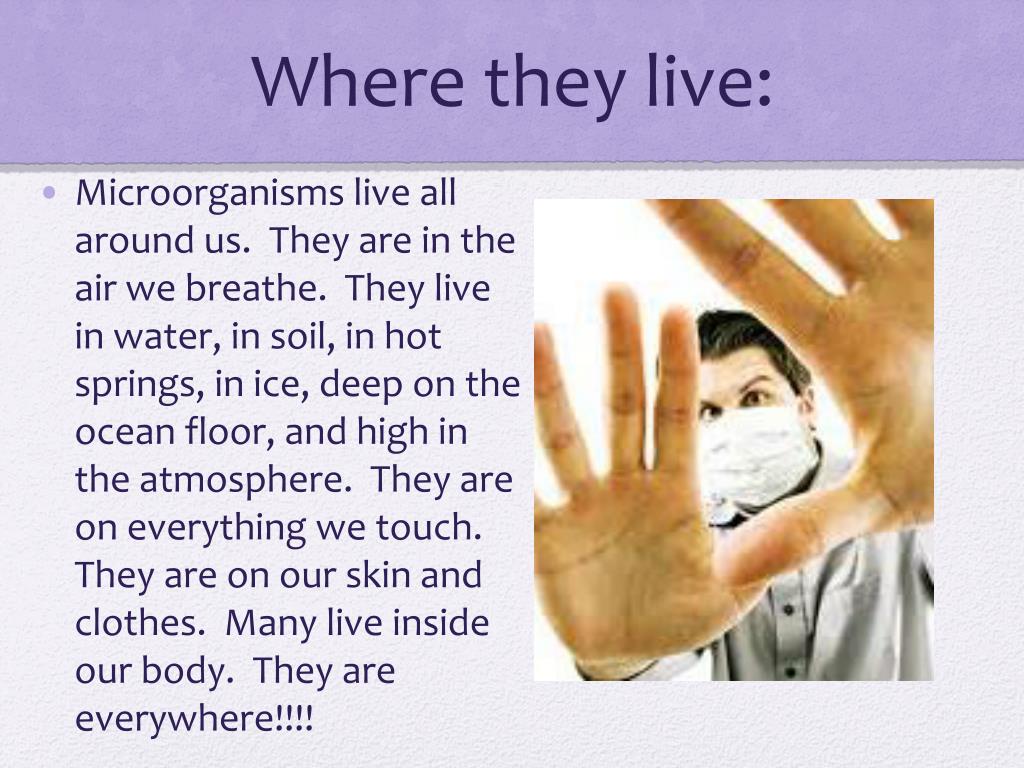 Where they live:

• Microorganisms live all around us. They are in the air we breathe. They live in water, in soil, in hot springs, in ice, deep on the ocean floor, and high in the atmosphere. They are on everything we touch. They are on our skin and clothes. Many live inside our body. They are everywhere!!!!